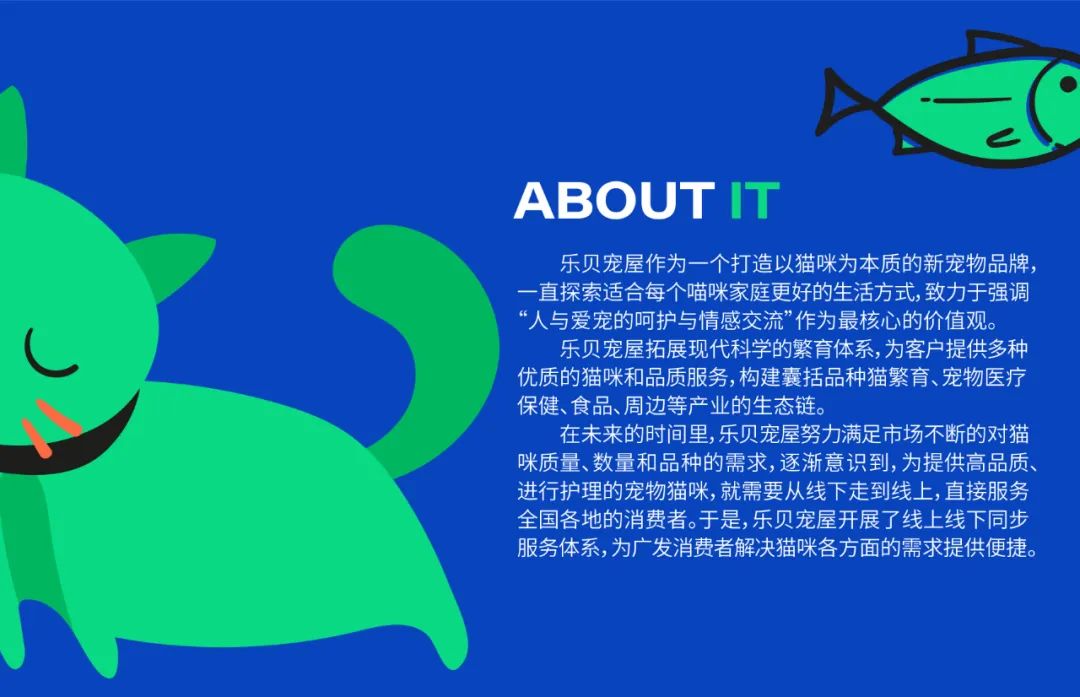 ABOUT IT

乐贝宠屋作为一个打造以猫咪为本质的新宠物品牌，一直探索适合每个喵咪家庭更好的生活方式，致力于强调“人与爱宠的呵护与情感交流”作为最核心的价值观。

乐贝宠屋拓展现代科学的繁育体系，为客户提供多种优质的猫咪和品质服务，构建囊括品种猫繁育、宠物医疗保健、食品、周边等产业的生态链。

在未来的时间里，乐贝宠屋努力满足市场不断的对猫咪质量、数量和品种的需求，逐渐意识到，为提供高品质、进行护理的宠物猫咪，就需要从线下走到线上，直接服务全国各地的消费者。于是，乐贝宠屋开展了线上线下同步服务体系，为广发消费者解决猫咪各方面的需求提供便捷。